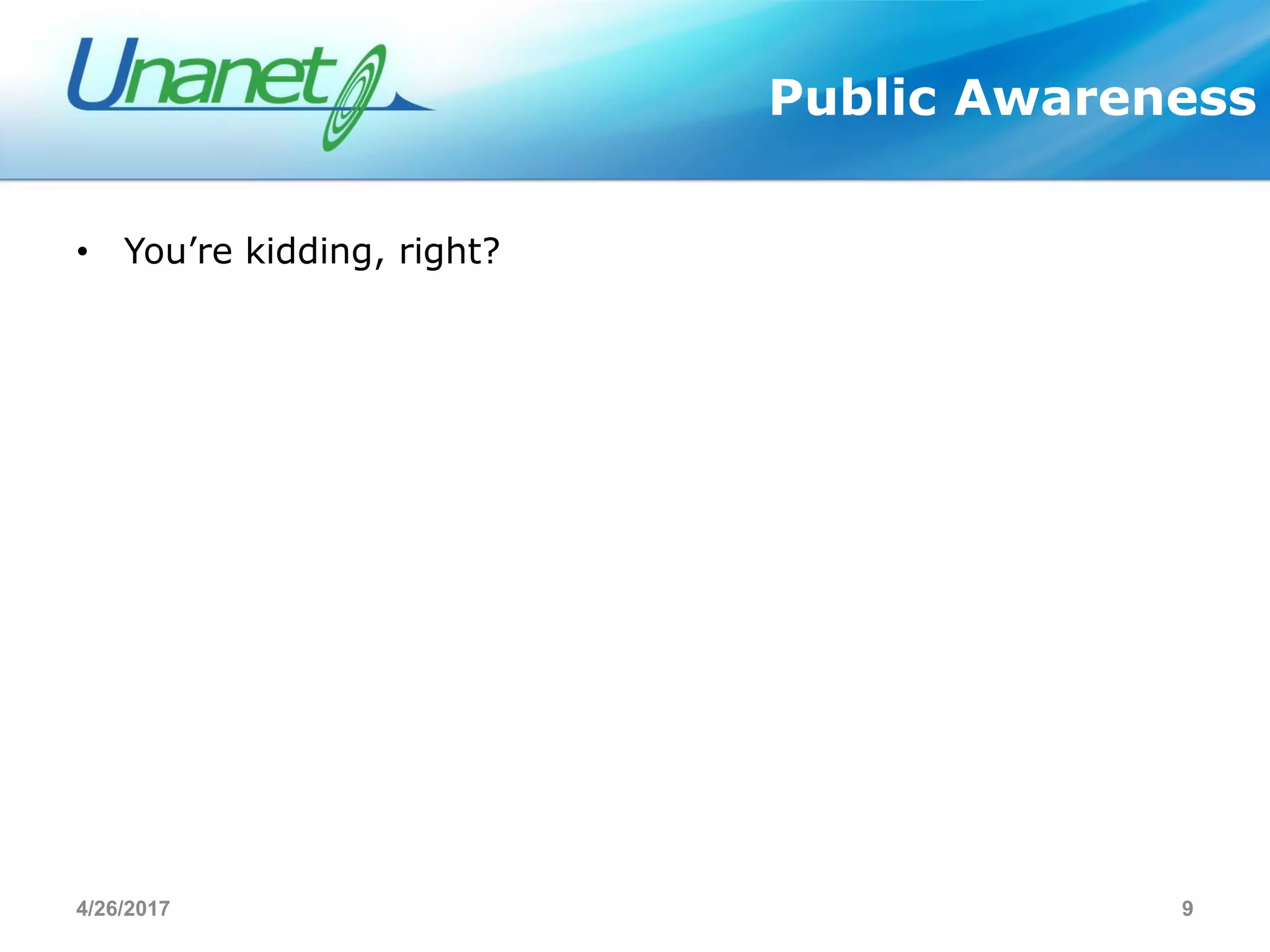 Unanet

Public Awareness

• You’re kidding, right?

4/26/2017

9